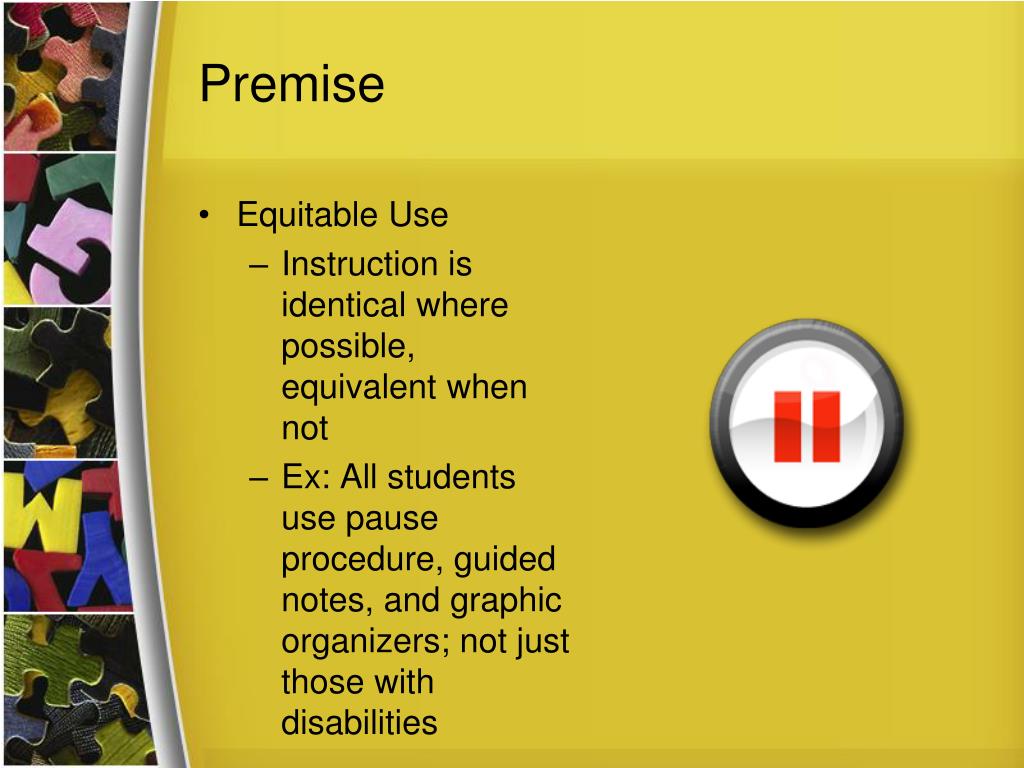 Premise

• Equitable Use
– Instruction is identical where possible, equivalent when not
– Ex: All students use pause procedure, guided notes, and graphic organizers; not just those with disabilities